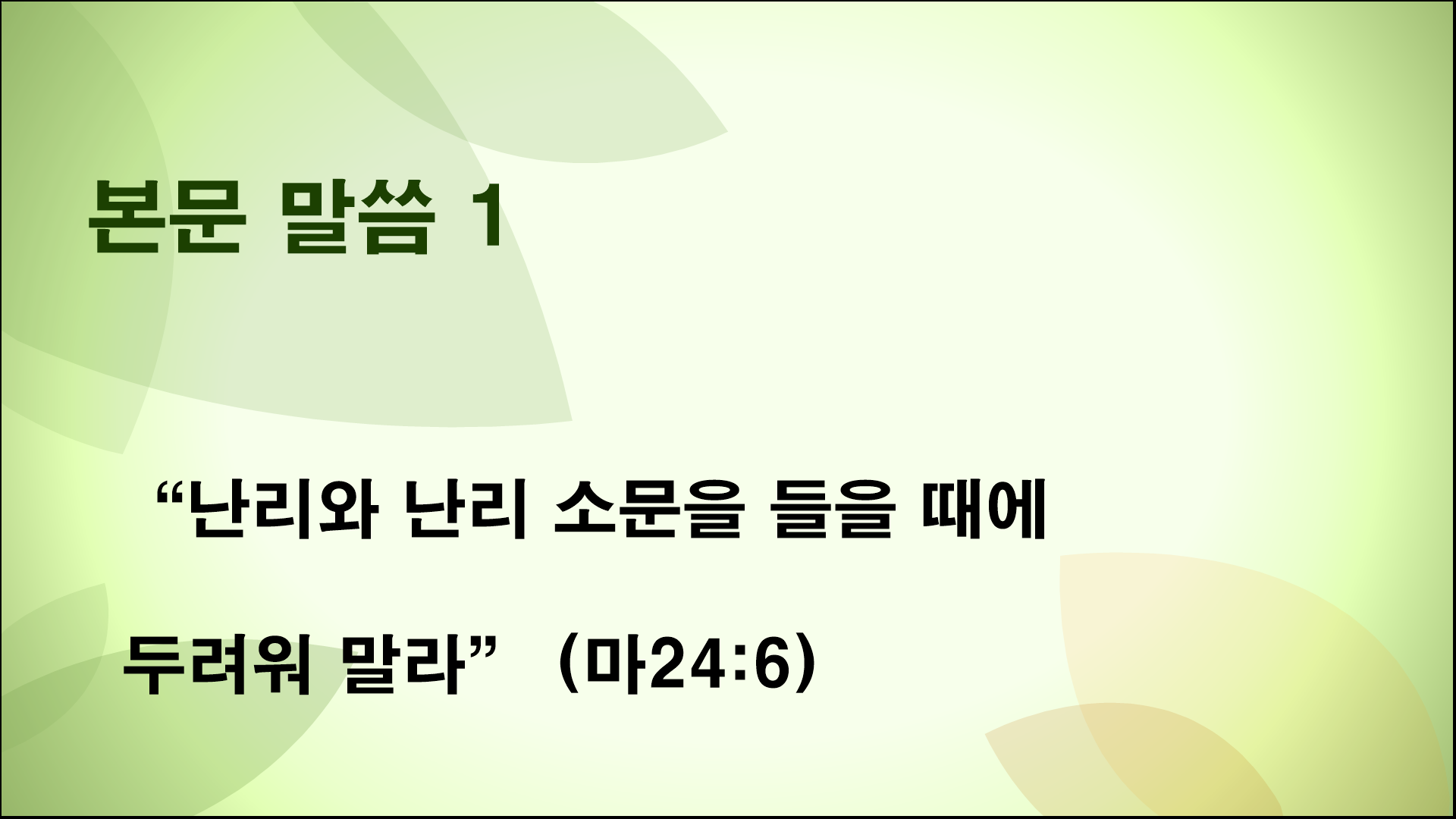 본문 말씀 1

“난리와 난리 소문을 들을 때에 두려워 말라” (마24:6)